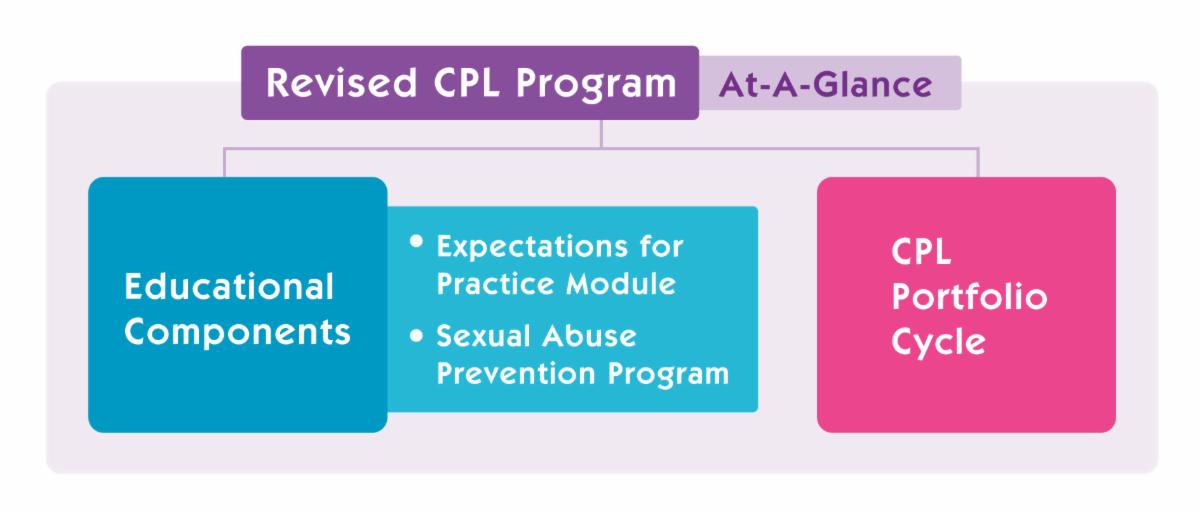 Revised CPL Program At-A-Glance

Educational Components

• Expectations for Practice Module
• Sexual Abuse Prevention Program

CPL Portfolio Cycle